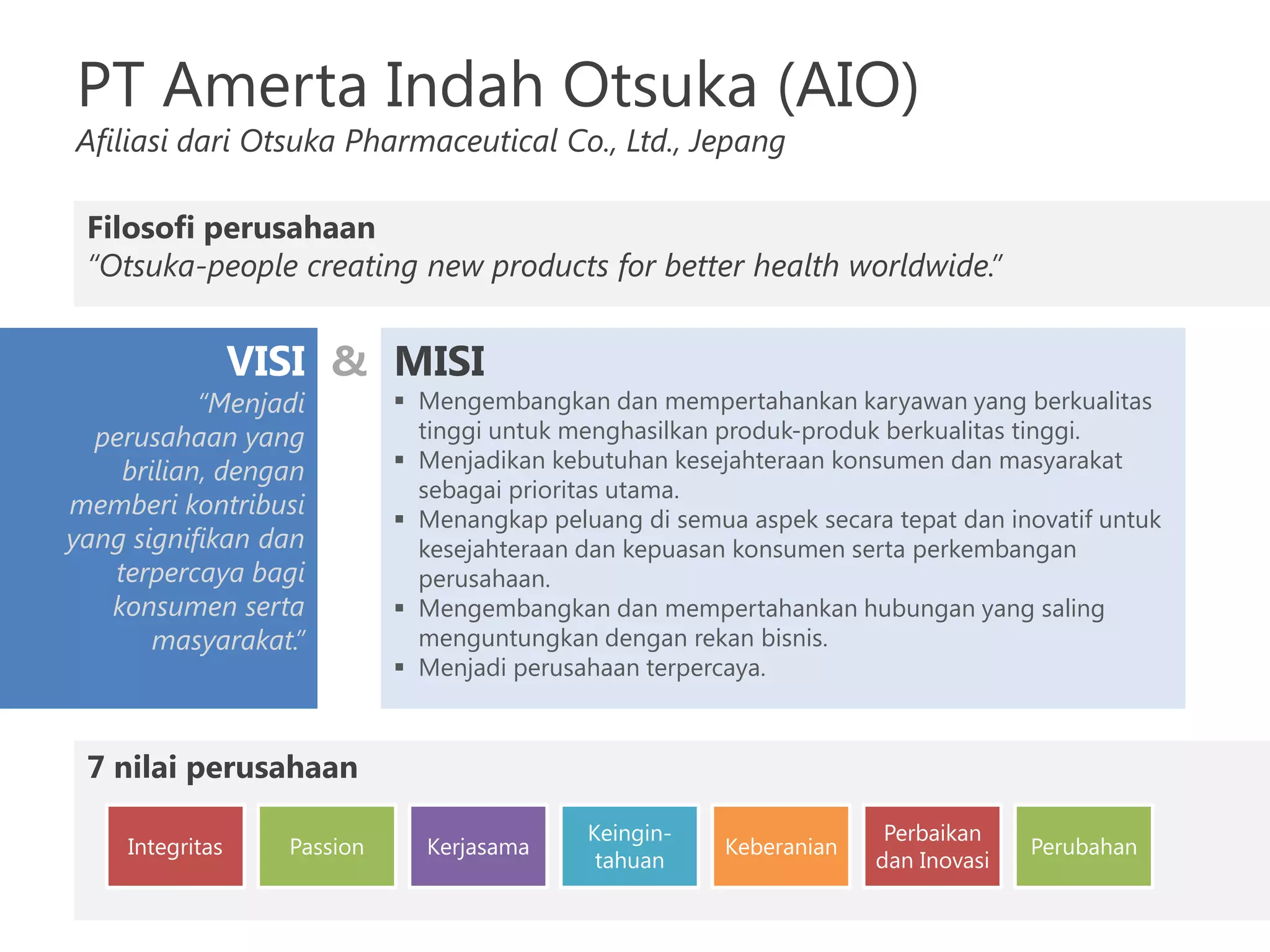 PT Amerta Indah Otsuka (AIO)
Afiliasi dari Otsuka Pharmaceutical Co., Ltd., Jepang

Filosofi perusahaan
"Otsuka-people creating new products for better health worldwide."

VISI
"Menjadi perusahaan yang brilian, dengan memberi kontribusi yang signifikan dan terpercaya bagi konsumen serta masyarakat."

&

MISI
▪ Mengembangkan dan mempertahankan karyawan yang berkualitas tinggi untuk menghasilkan produk-produk berkualitas tinggi.
▪ Menjadikan kebutuhan kesejahteraan konsumen dan masyarakat sebagai prioritas utama.
▪ Menangkap peluang di semua aspek secara tepat dan inovatif untuk kesejahteraan dan kepuasan konsumen serta perkembangan perusahaan.
▪ Mengembangkan dan mempertahankan hubungan yang saling menguntungkan dengan rekan bisnis.
▪ Menjadi perusahaan terpercaya.

7 nilai perusahaan

Integritas
Passion
Kerjasama
Keingintahuan
Keberanian
Perbaikan dan Inovasi
Perubahan